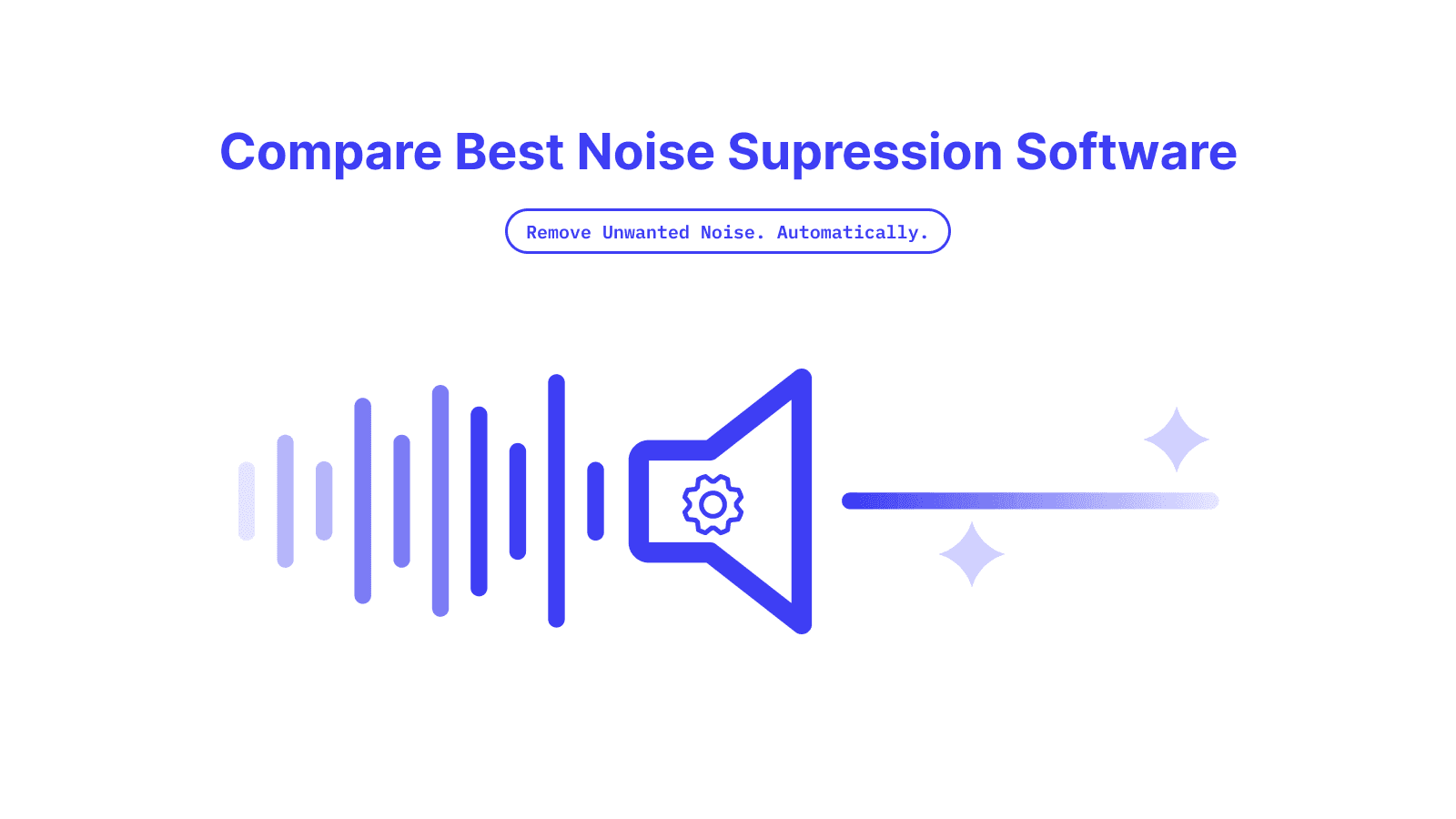 Compare Best Noise Supression Software

Remove Unwanted Noise. Automatically.